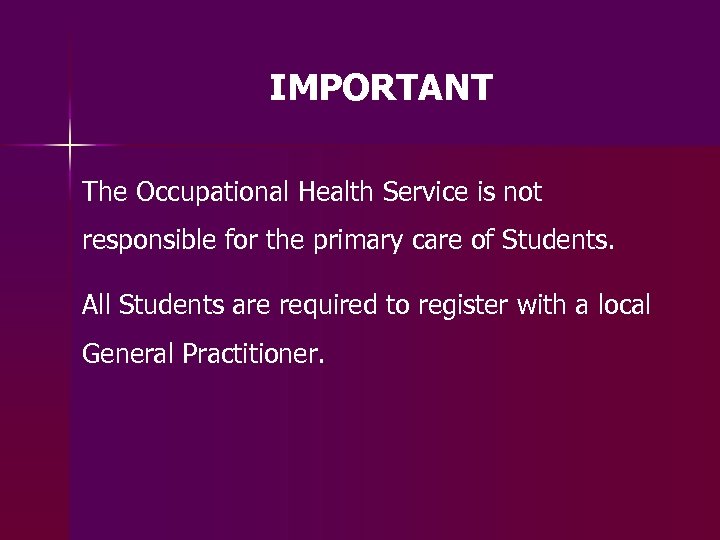 IMPORTANT

The Occupational Health Service is not responsible for the primary care of Students.

All Students are required to register with a local General Practitioner.